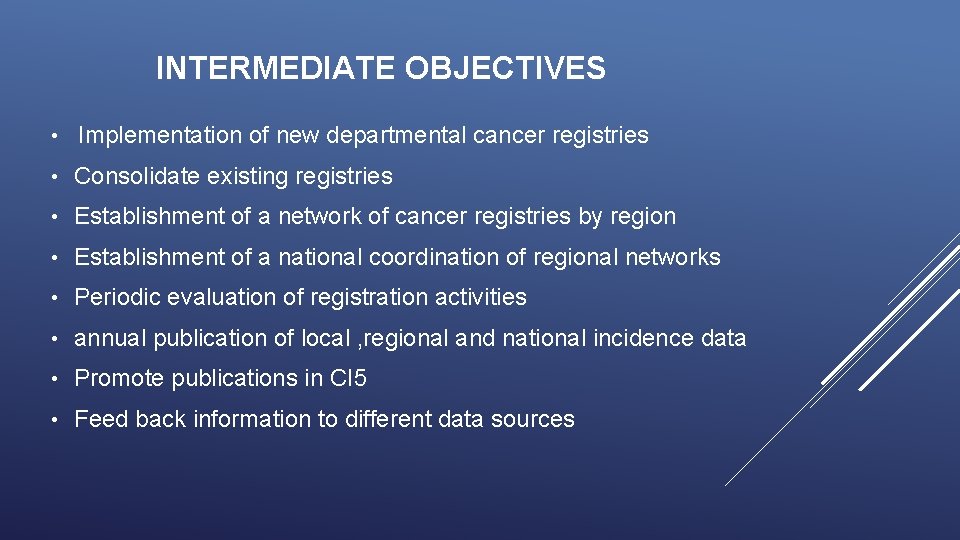 INTERMEDIATE OBJECTIVES

• Implementation of new departmental cancer registries

• Consolidate existing registries

• Establishment of a network of cancer registries by region

• Establishment of a national coordination of regional networks

• Periodic evaluation of registration activities

• annual publication of local ,regional and national incidence data

• Promote publications in CI5

• Feed back information to different data sources